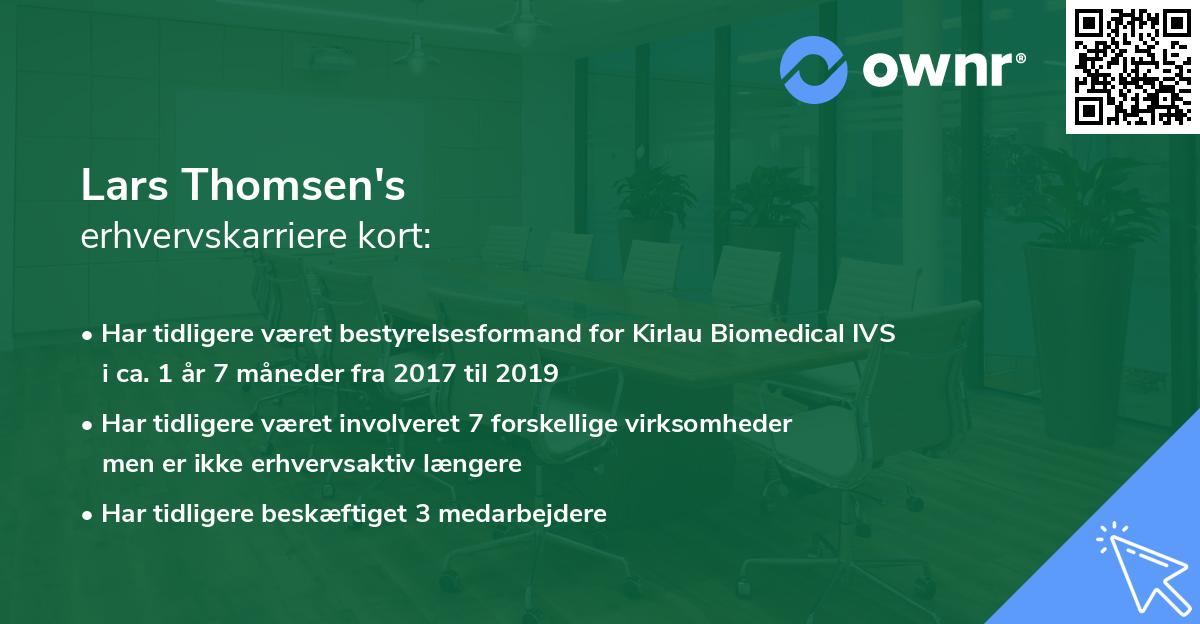 ownr®

Lars Thomsen's
erhvervskarriere kort:

• Har tidligere været bestyrelsesformand for Kirlau Biomedical IVS i ca. 1 år 7 måneder fra 2017 til 2019

• Har tidligere været involveret 7 forskellige virksomheder men er ikke erhvervsaktiv længere

• Har tidligere beskæftiget 3 medarbejdere